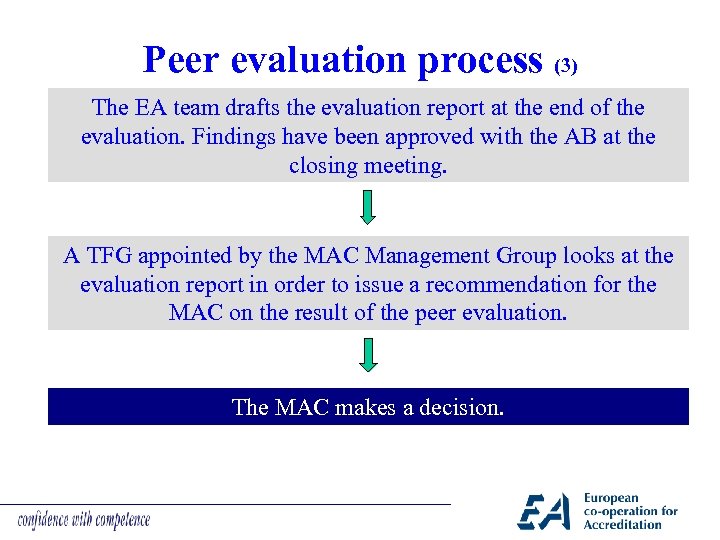 Peer evaluation process (3)

The EA team drafts the evaluation report at the end of the evaluation. Findings have been approved with the AB at the closing meeting.

A TFG appointed by the MAC Management Group looks at the evaluation report in order to issue a recommendation for the MAC on the result of the peer evaluation.

The MAC makes a decision.

confidence with competence

EA European co-operation for Accreditation